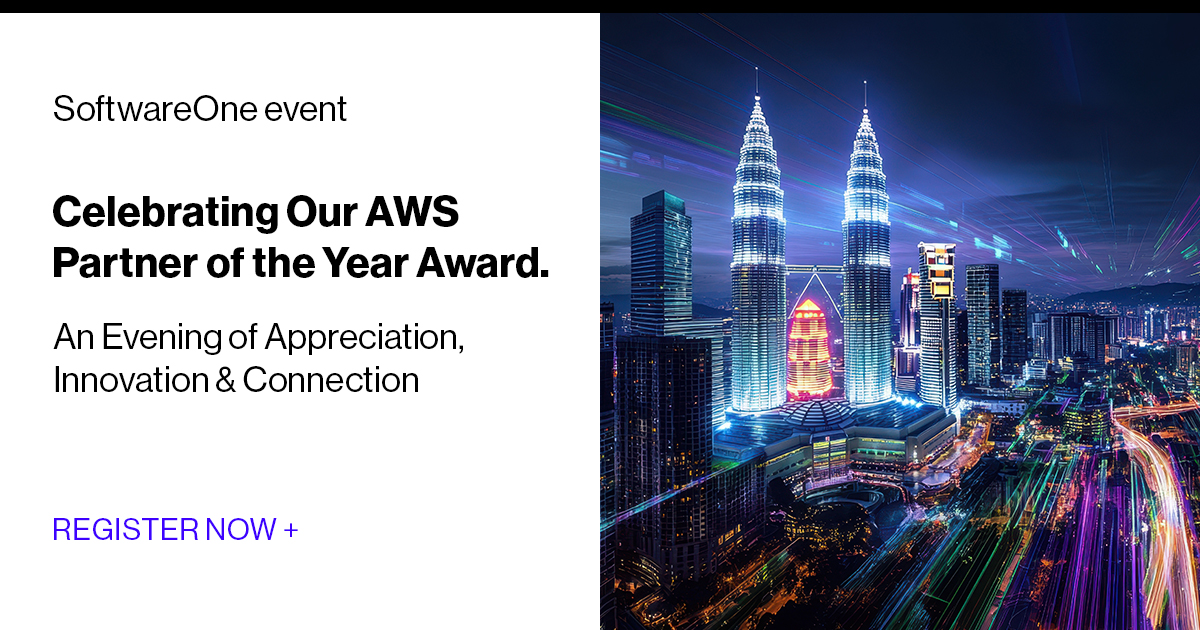 SoftwareOne event

Celebrating Our AWS Partner of the Year Award.

An Evening of Appreciation, Innovation & Connection

REGISTER NOW +